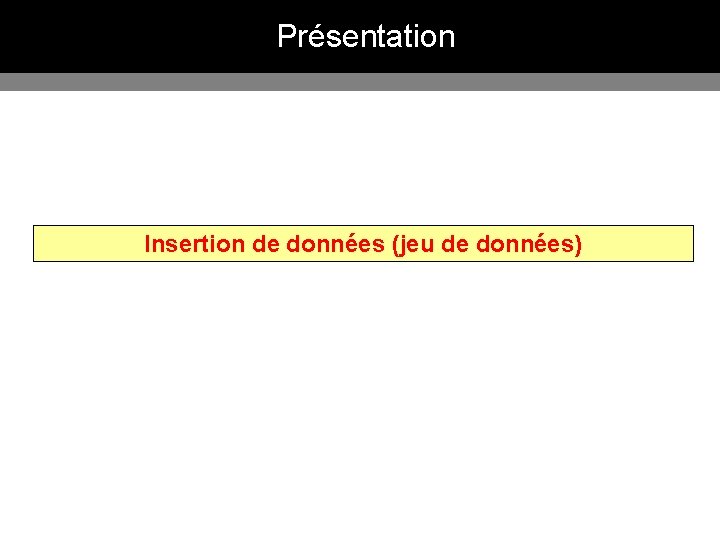 Présentation

Insertion de données (jeu de données)